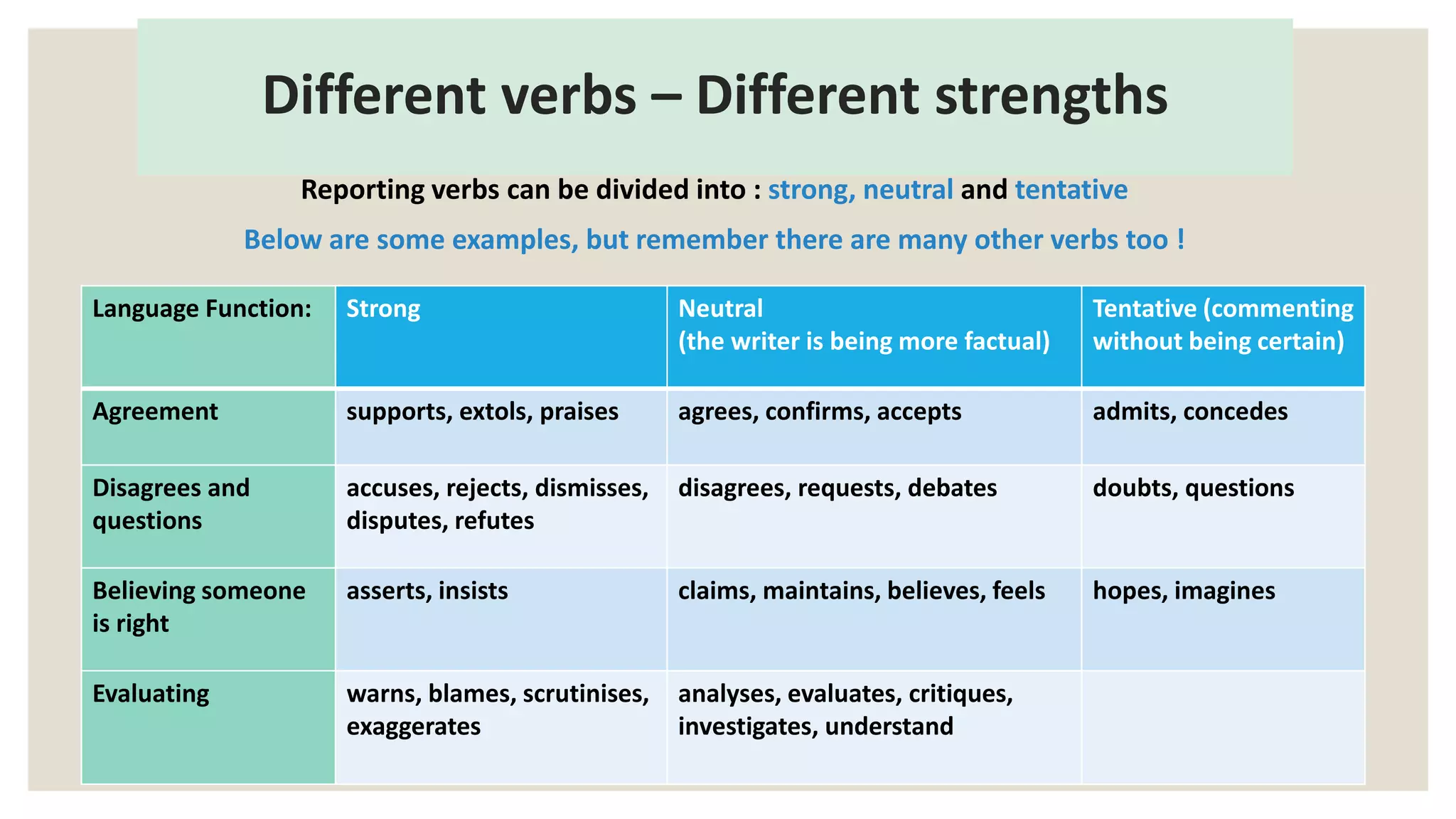 Different verbs – Different strengths

Reporting verbs can be divided into : strong, neutral and tentative

Below are some examples, but remember there are many other verbs too !

| Language Function: | Strong | Neutral (the writer is being more factual) | Tentative (commenting without being certain) |
|---|---|---|---|
| Agreement | supports, extols, praises | agrees, confirms, accepts | admits, concedes |
| Disagrees and questions | accuses, rejects, dismisses, disputes, refutes | disagrees, requests, debates | doubts, questions |
| Believing someone is right | asserts, insists | claims, maintains, believes, feels | hopes, imagines |
| Evaluating | warns, blames, scrutinises, exaggerates | analyses, evaluates, critiques, investigates, understand | |